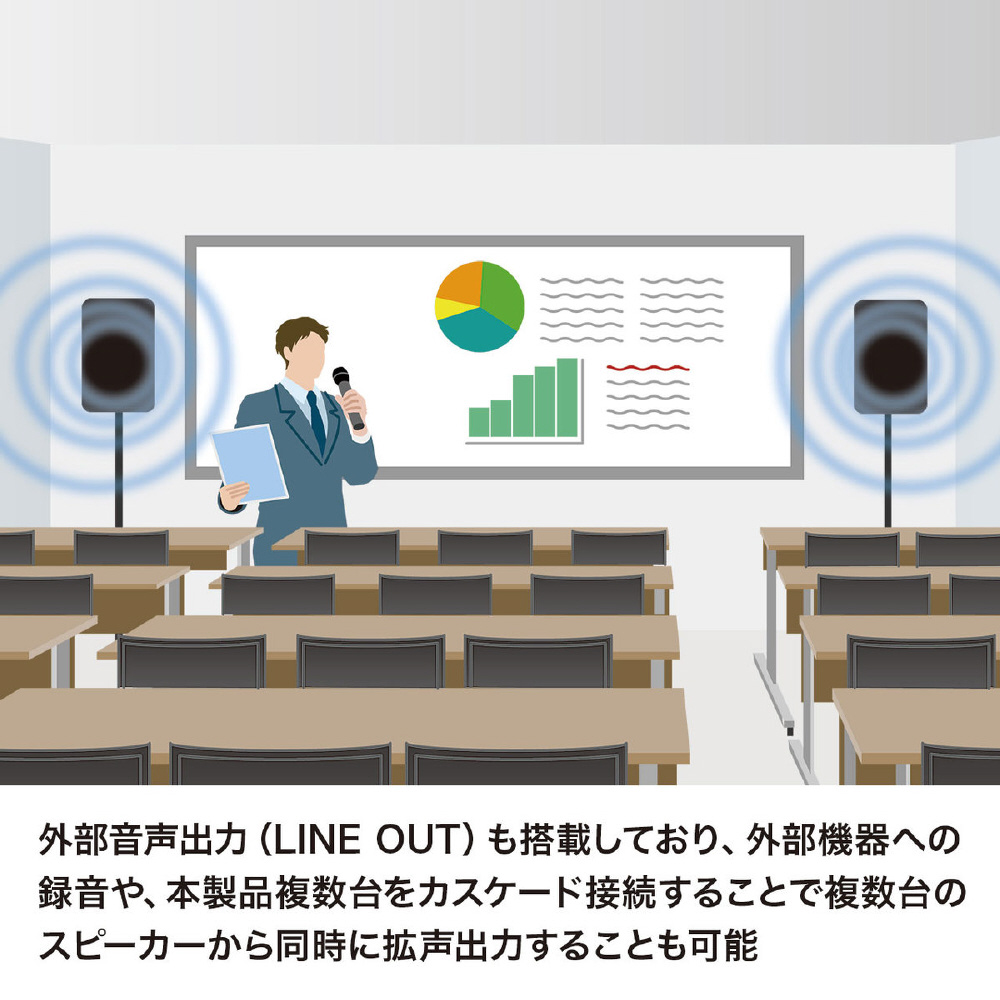 外部音声出力（LINE OUT）も搭載しており、外部機器への録音や、本製品複数台をカスケード接続することで複数台のスピーカーから同時に拡声出力することも可能